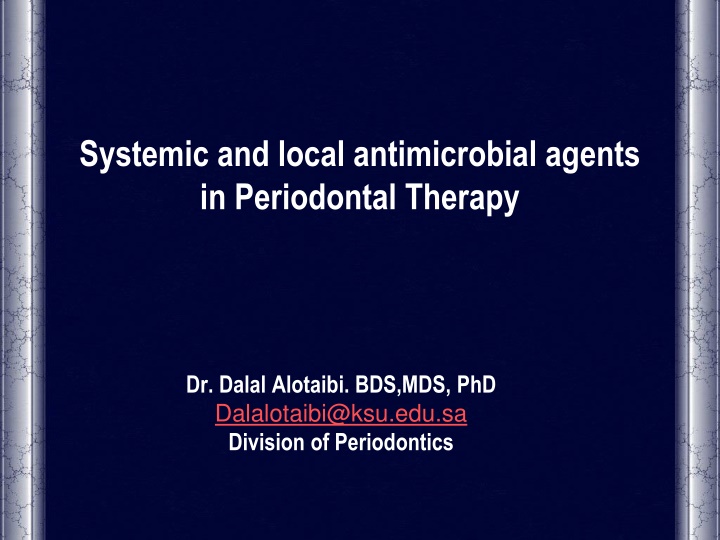 Systemic and local antimicrobial agents in Periodontal Therapy

Dr. Dalal Alotaibi. BDS,MDS, PhD
Dalalotaibi@ksu.edu.sa
Division of Periodontics